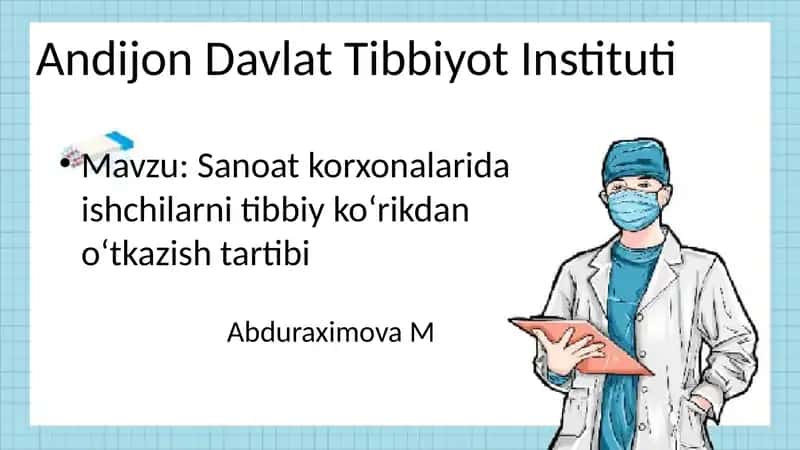 Andijon Davlat Tibbiyot Instituti

• Mavzu: Sanoat korxonalarida ishchilarni tibbiy koʻrikdan oʻtkazish tartibi

Abduraximova M